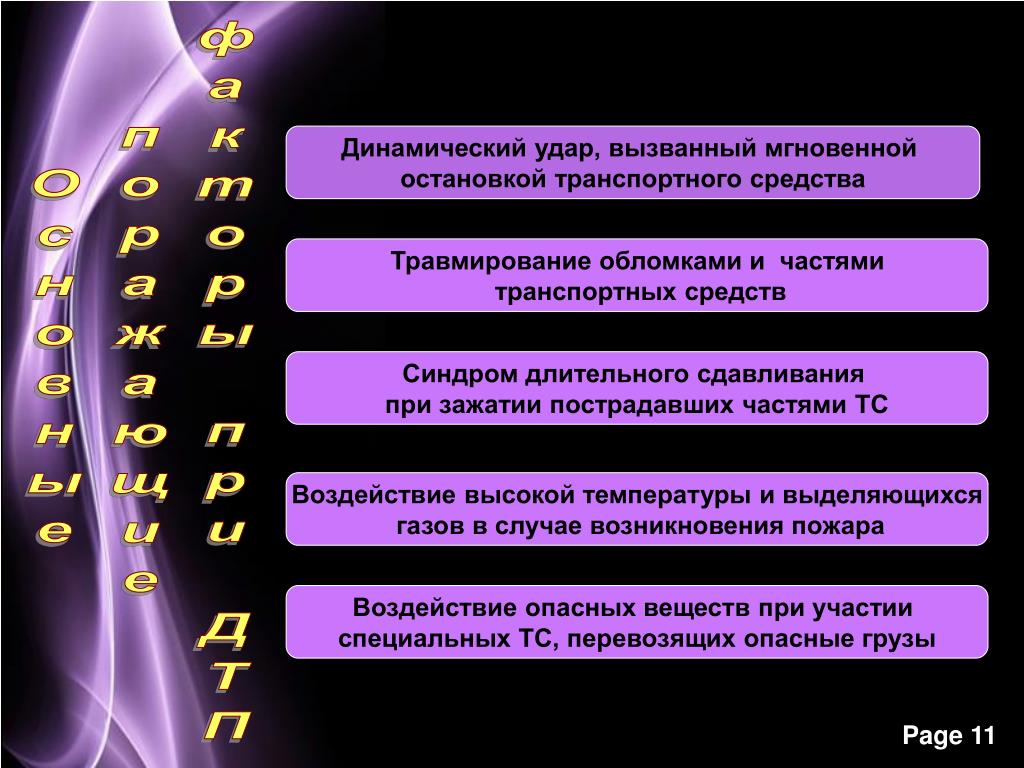 Основные поражающие факторы при ДТП

Динамический удар, вызванный мгновенной остановкой транспортного средства

Травмирование обломками и частями транспортных средств

Синдром длительного сдавливания при зажатии пострадавших частями ТС

Воздействие высокой температуры и выделяющихся газов в случае возникновения пожара

Воздействие опасных веществ при участии специальных ТС, перевозящих опасные грузы

Page 11